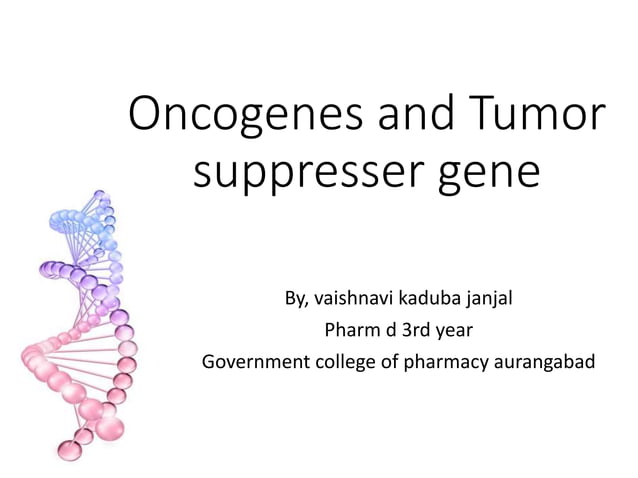 Oncogenes and Tumor suppresser gene

By, vaishnavi kaduba janjal
Pharm d 3rd year
Government college of pharmacy aurangabad